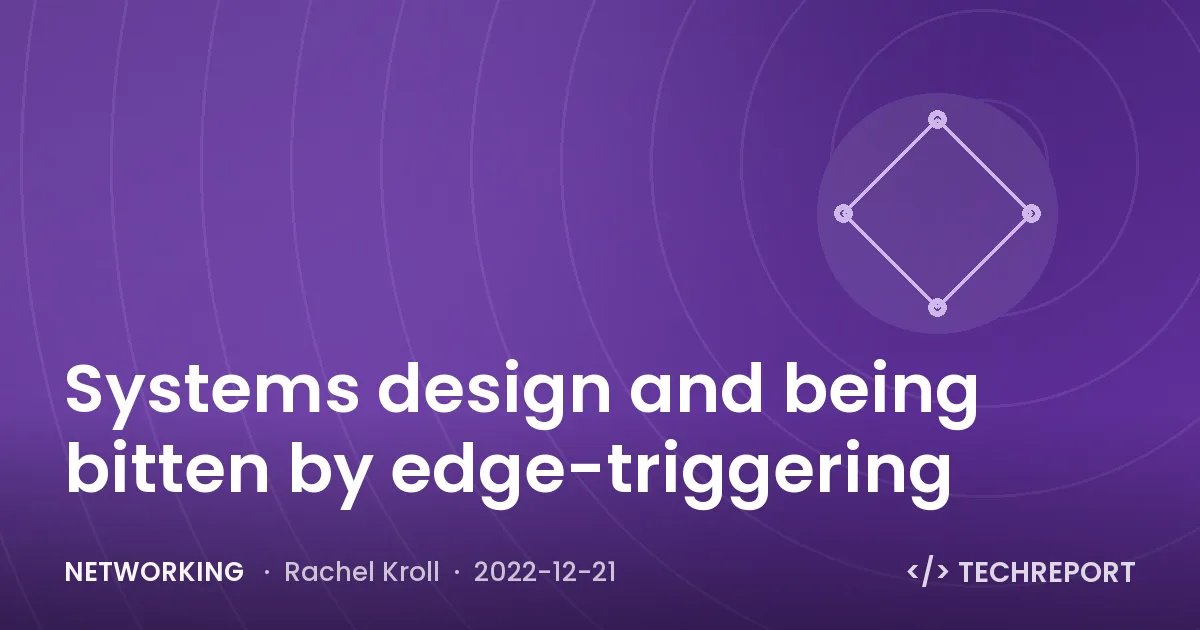 Systems design and being bitten by edge-triggering

NETWORKING · Rachel Kroll · 2022-12-21

</> TECHREPORT